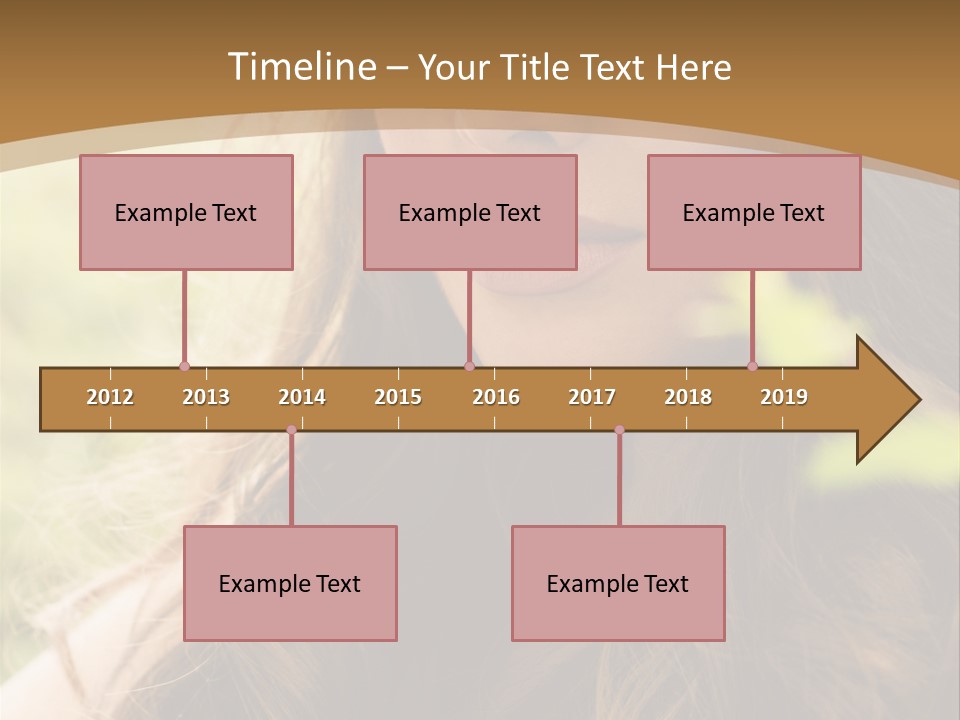 Timeline – Your Title Text Here

Example Text

Example Text

Example Text

2012 2013 2014 2015 2016 2017 2018 2019

Example Text

Example Text